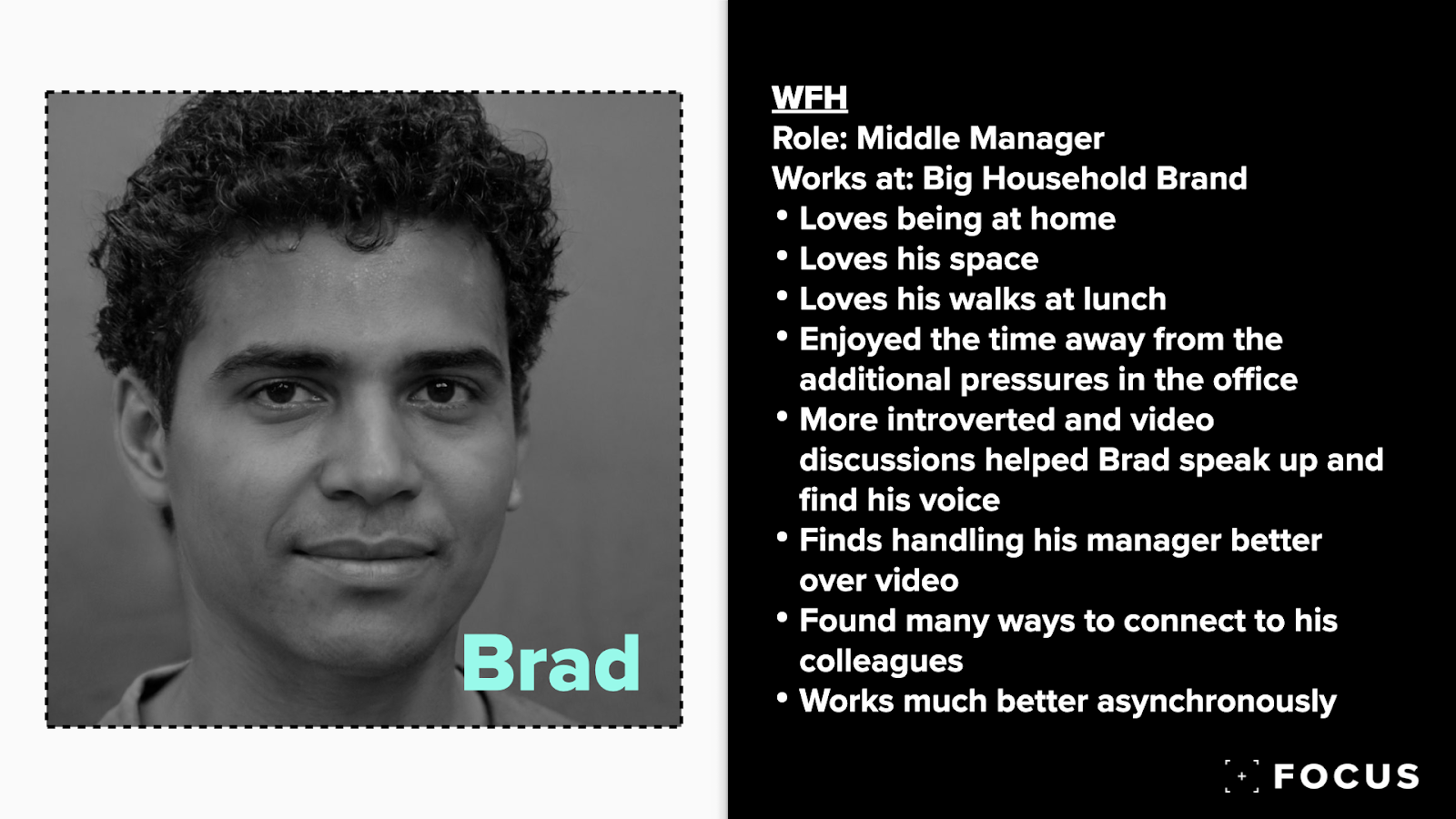 Brad

WFH
Role: Middle Manager
Works at: Big Household Brand
• Loves being at home
• Loves his space
• Loves his walks at lunch
• Enjoyed the time away from the additional pressures in the office
• More introverted and video discussions helped Brad speak up and find his voice
• Finds handling his manager better over video
• Found many ways to connect to his colleagues
• Works much better asynchronously

FOCUS